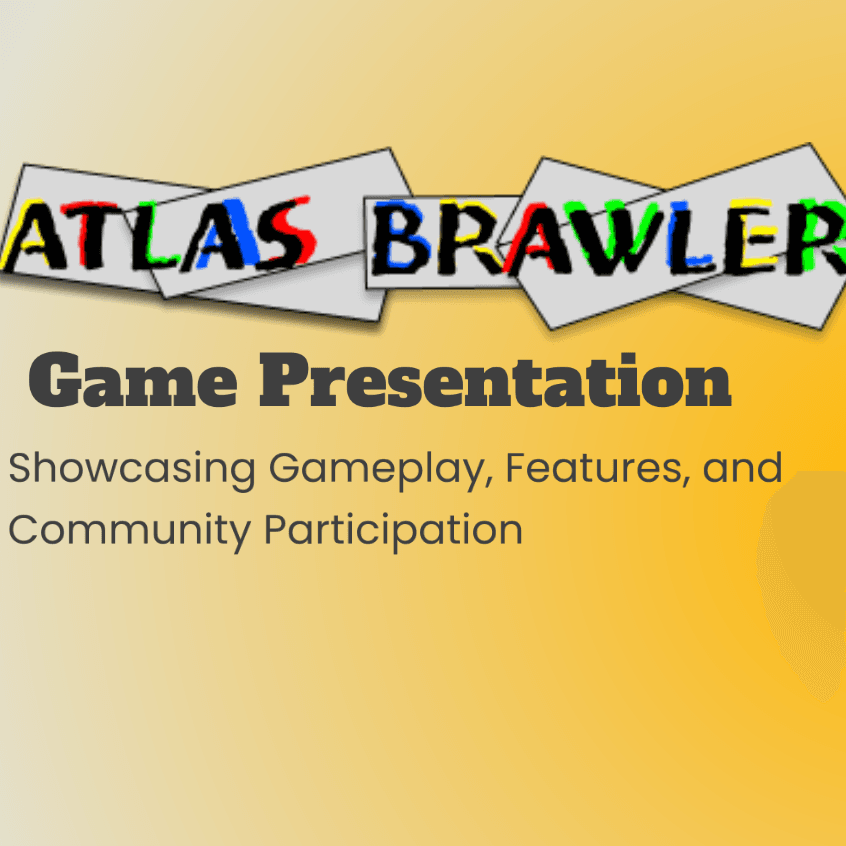 ATLAS BRAWLER

Game Presentation

Showcasing Gameplay, Features, and Community Participation